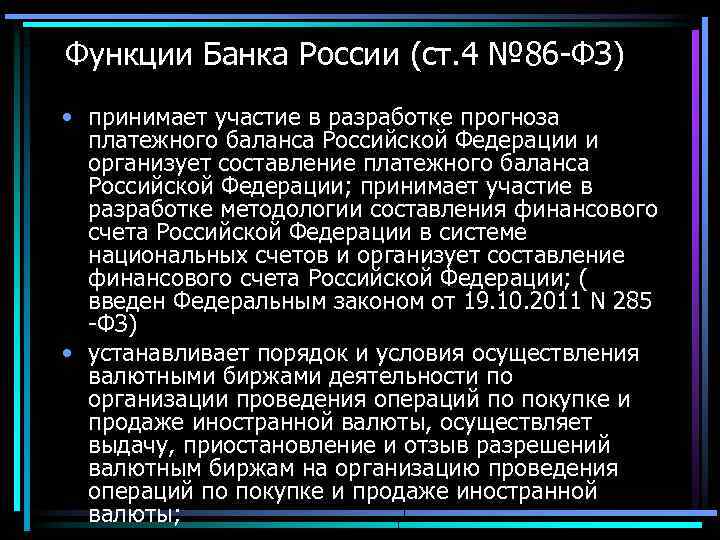 Функции Банка России (ст.4 №86-ФЗ)

• принимает участие в разработке прогноза платежного баланса Российской Федерации и организует составление платежного баланса Российской Федерации; принимает участие в разработке методологии составления финансового счета Российской Федерации в системе национальных счетов и организует составление финансового счета Российской Федерации; ( введен Федеральным законом от 19.10.2011 N 285 -ФЗ)

• устанавливает порядок и условия осуществления валютными биржами деятельности по организации проведения операций по покупке и продаже иностранной валюты, осуществляет выдачу, приостановление и отзыв разрешений валютным биржам на организацию проведения операций по покупке и продаже иностранной валюты;